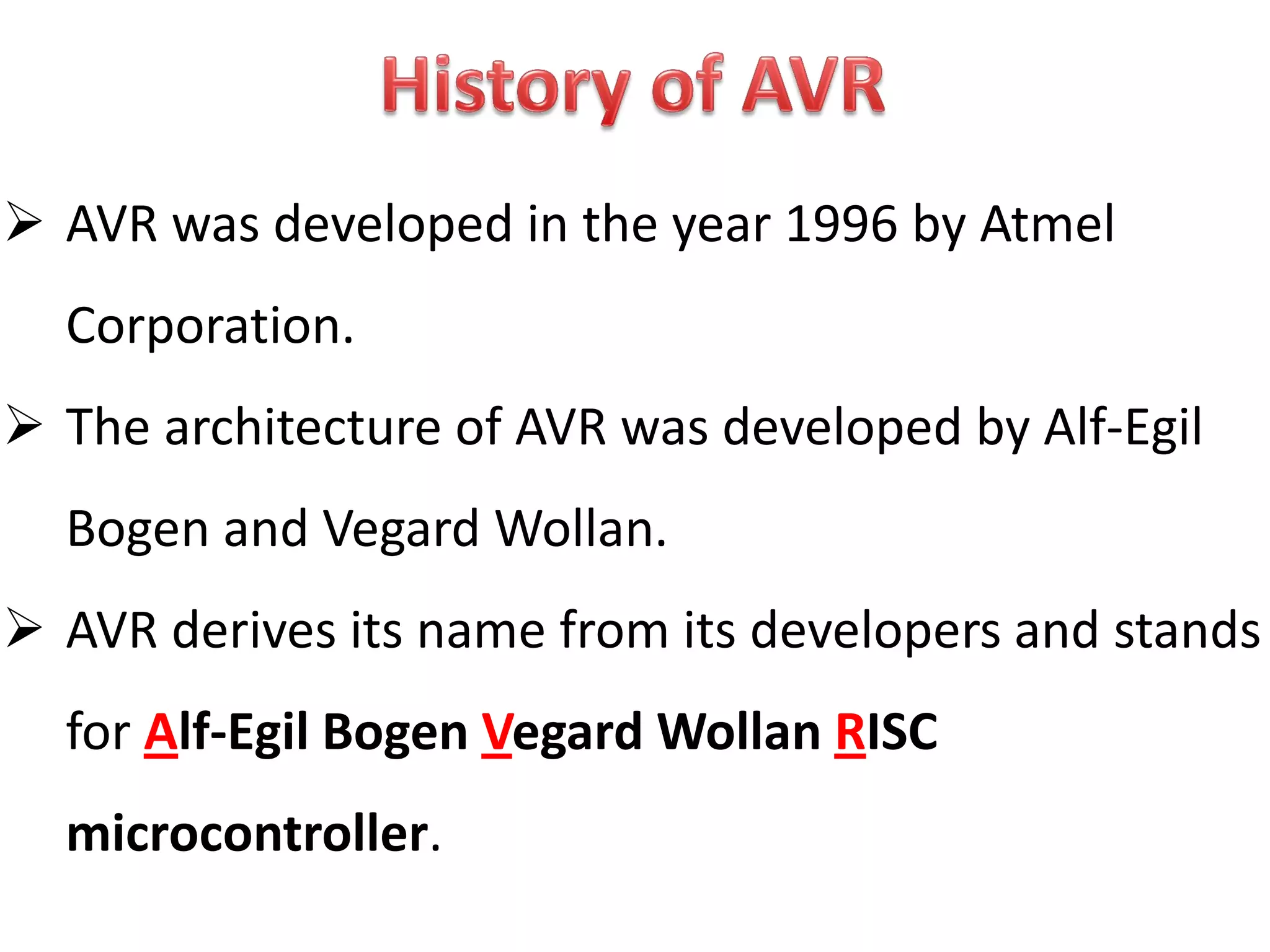 History of AVR

➢ AVR was developed in the year 1996 by Atmel Corporation.

➢ The architecture of AVR was developed by Alf-Egil Bogen and Vegard Wollan.

➢ AVR derives its name from its developers and stands for Alf-Egil Bogen Vegard Wollan RISC microcontroller.